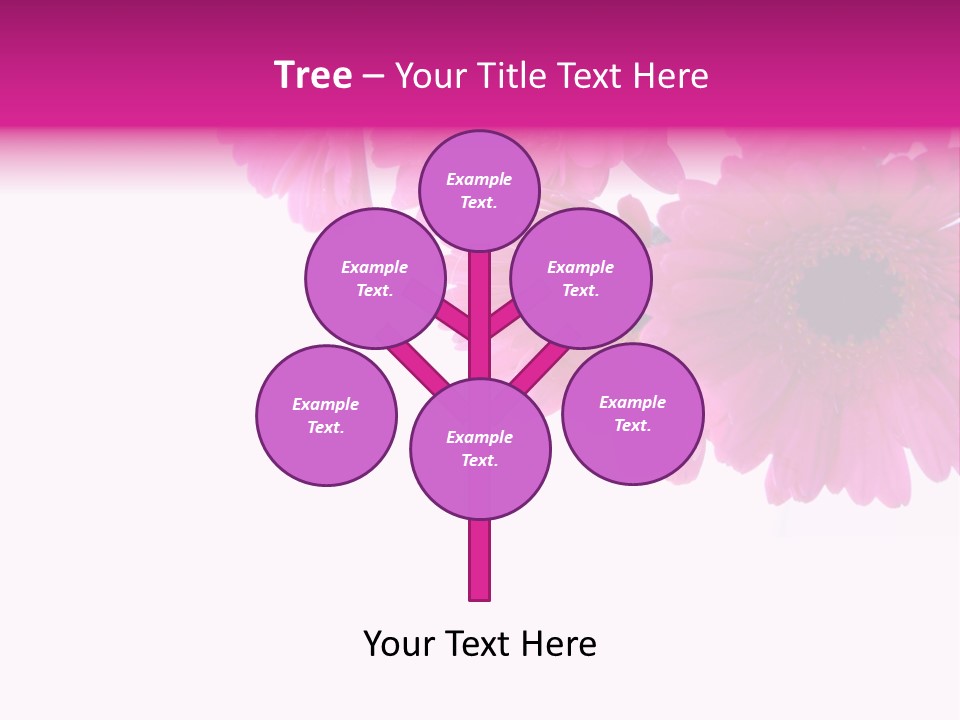 Tree – Your Title Text Here

Example Text.

Example Text.

Example Text.

Example Text.

Example Text.

Example Text.

Your Text Here